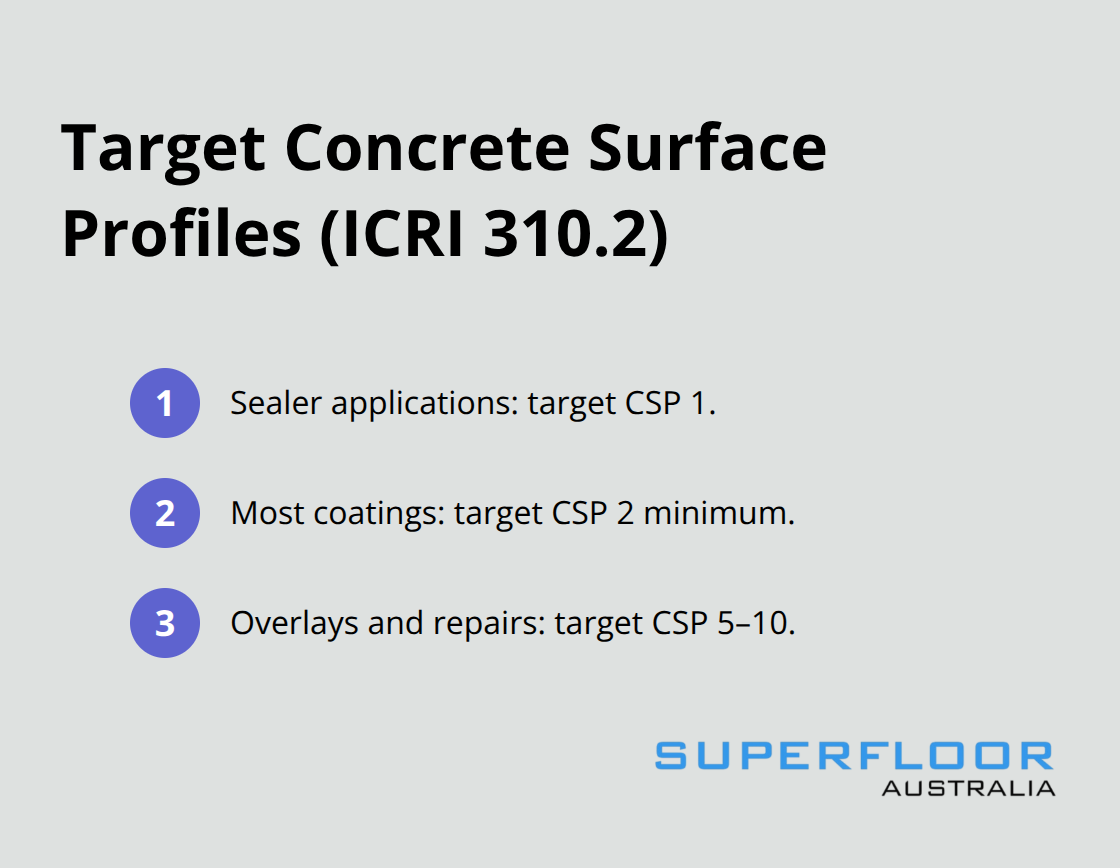 Target Concrete Surface Profiles (ICRI 310.2)

1 Sealer applications: target CSP 1.

2 Most coatings: target CSP 2 minimum.

3 Overlays and repairs: target CSP 5–10.

SUPERFLOOR
AUSTRALIA